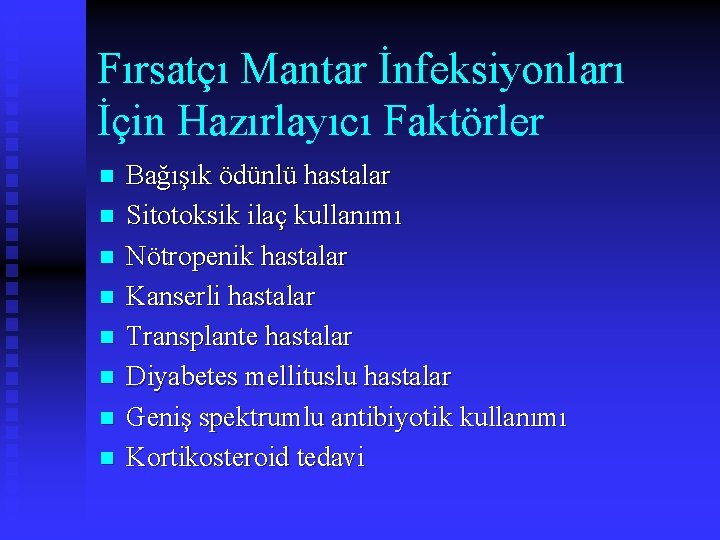 Fırsatçı Mantar İnfeksiyonları İçin Hazırlayıcı Faktörler

- Bağışık ödünlü hastalar
- Sitotoksik ilaç kullanımı
- Nötropenik hastalar
- Kanserli hastalar
- Transplante hastalar
- Diyabetes mellituslu hastalar
- Geniş spektrumlu antibiyotik kullanımı
- Kortikosteroid tedavi